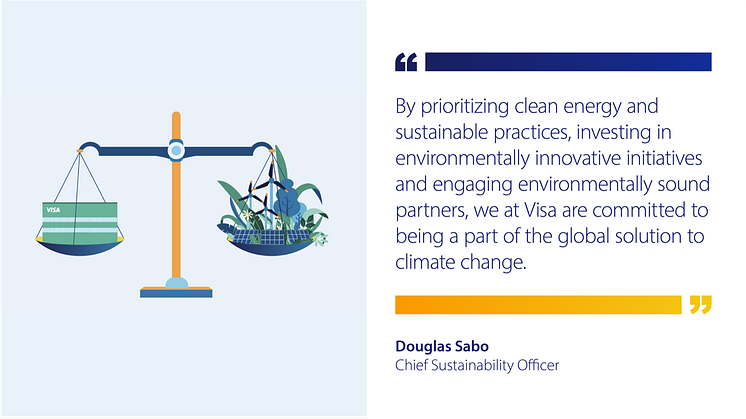 VISA

“

By prioritizing clean energy and sustainable practices, investing in environmentally innovative initiatives and engaging environmentally sound partners, we at Visa are committed to being a part of the global solution to climate change.

”

Douglas Sabo
Chief Sustainability Officer